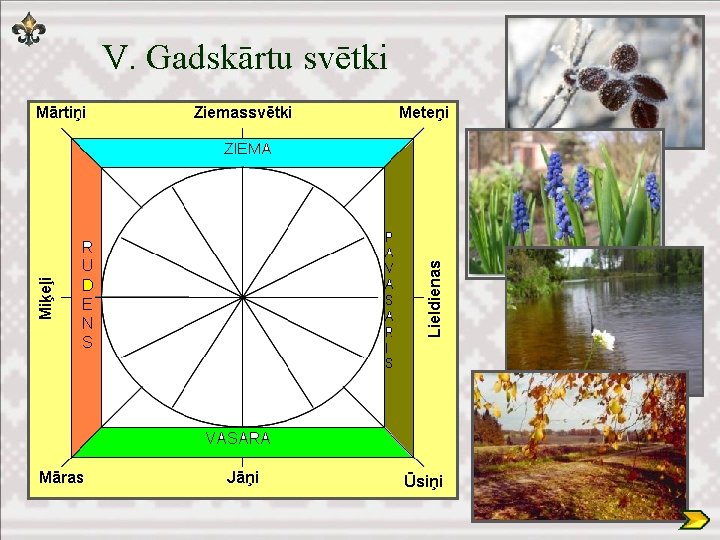 V. Gadskārtu svētki

Mārtiņi
Ziemassvētki
Meteņi
ZIEMA
RUDENS
PAVASARIS
Miķeļi
Lieldienas
VASARA
Māras
Jāņi
Ūsiņi